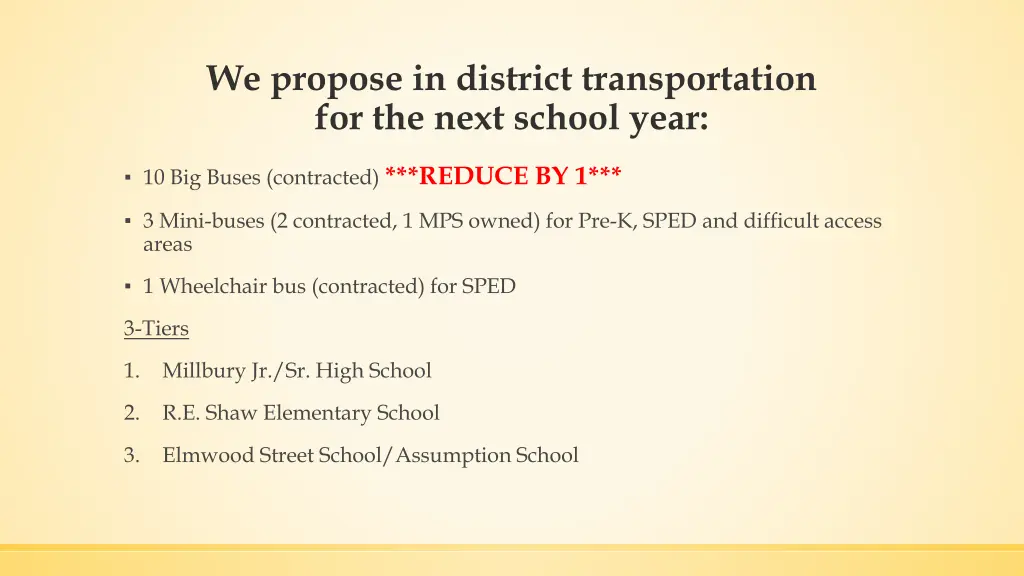 We propose in district transportation for the next school year:

▪ 10 Big Buses (contracted) ***REDUCE BY 1***

▪ 3 Mini-buses (2 contracted, 1 MPS owned) for Pre-K, SPED and difficult access areas

▪ 1 Wheelchair bus (contracted) for SPED

3-Tiers

1. Millbury Jr./Sr. High School

2. R.E. Shaw Elementary School

3. Elmwood Street School/Assumption School